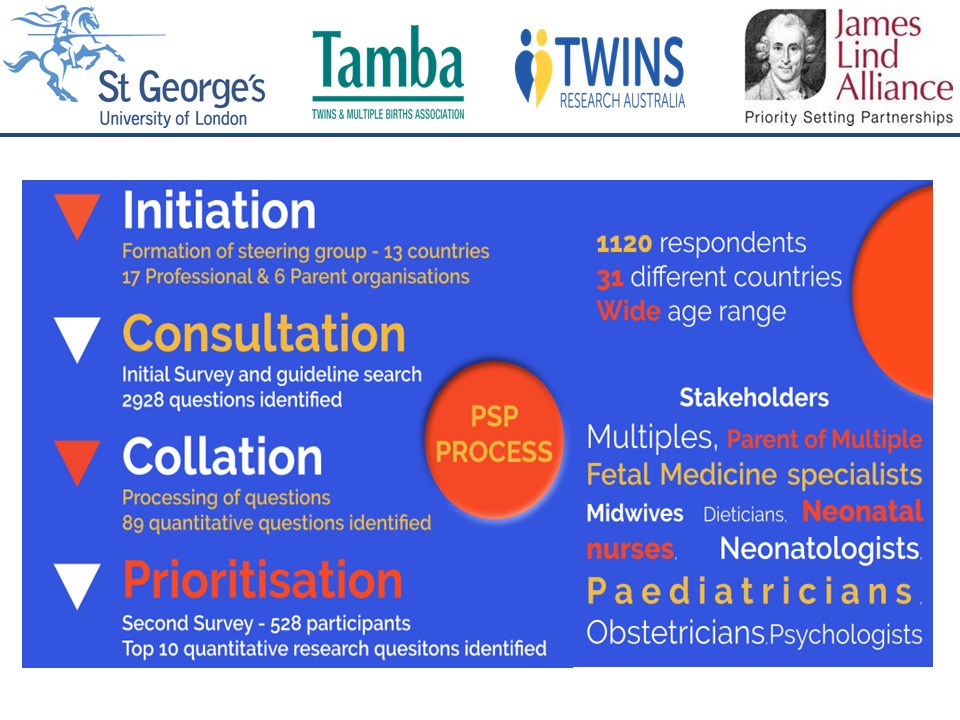 St George's
University of London

Tamba
TWINS & MULTIPLE BIRTHS ASSOCIATION

TWINS
RESEARCH AUSTRALIA

James Lind Alliance
Priority Setting Partnerships

Initiation
Formation of steering group - 13 countries
17 Professional & 6 Parent organisations

Consultation
Initial Survey and guideline search
2928 questions identified

Collation
Processing of questions
89 quantitative questions identified

Prioritisation
Second Survey - 528 participants
Top 10 quantitative research quesitons identified

PSP PROCESS

1120 respondents
31 different countries
Wide age range

Stakeholders
Multiples, Parent of Multiple
Fetal Medicine specialists
Midwives Dieticians, Neonatal nurses, Neonatologists, Paediatricians, Obstetricians, Psychologists